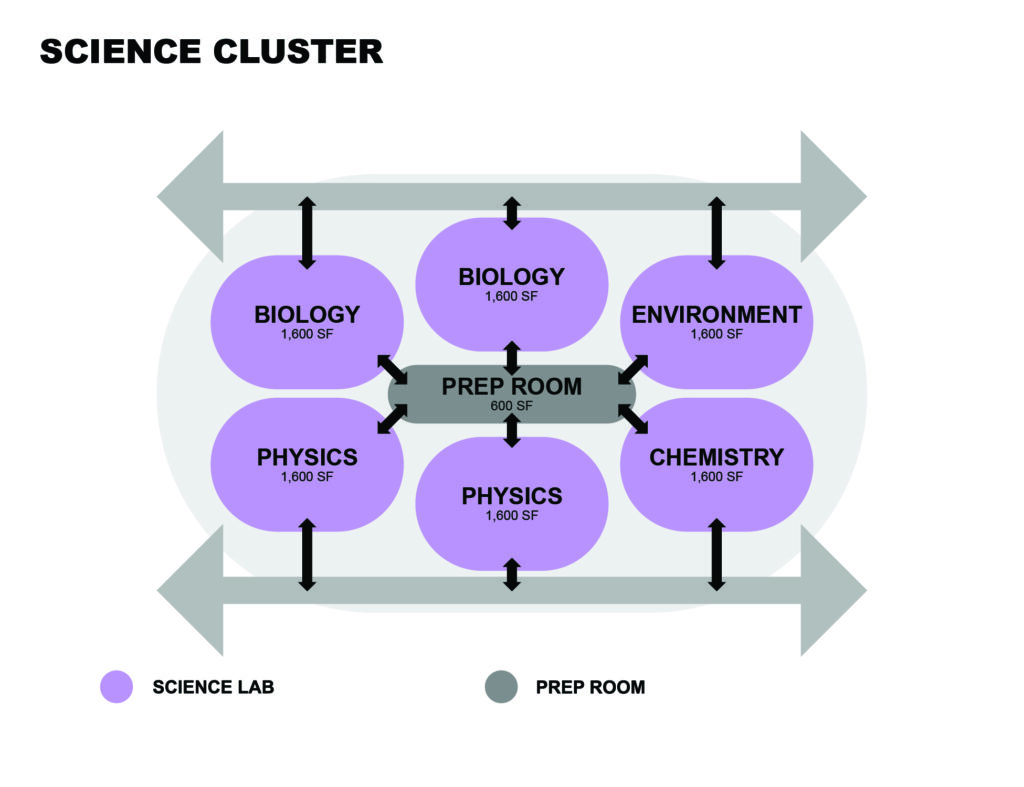 SCIENCE CLUSTER

BIOLOGY
1,600 SF

BIOLOGY
1,600 SF

ENVIRONMENT
1,600 SF

PREP ROOM
600 SF

PHYSICS
1,600 SF

PHYSICS
1,600 SF

CHEMISTRY
1,600 SF

SCIENCE LAB

PREP ROOM